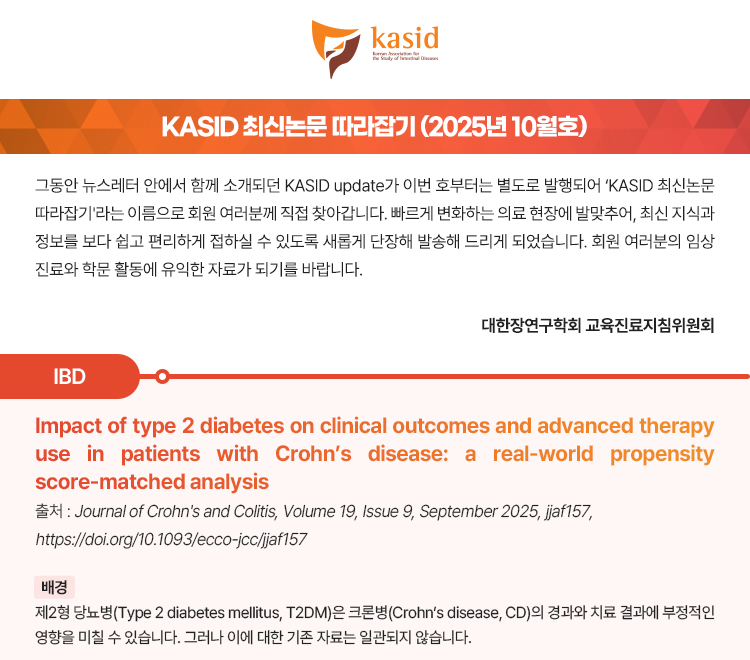 kasid
Korean Association for the Study of Intestinal Diseases

KASID 최신논문 따라잡기 (2025년 10월호)

그동안 뉴스레터 안에서 함께 소개되던 KASID update가 이번 호부터는 별도로 발행되어 'KASID 최신논문 따라잡기'라는 이름으로 회원 여러분께 직접 찾아갑니다. 빠르게 변화하는 의료 현장에 발맞추어, 최신 지식과 정보를 보다 쉽고 편리하게 접하실 수 있도록 새롭게 단장해 발송해 드리게 되었습니다. 회원 여러분의 임상 진료와 학문 활동에 유익한 자료가 되기를 바랍니다.

대한장연구학회 교육진료지침위원회

IBD

Impact of type 2 diabetes on clinical outcomes and advanced therapy use in patients with Crohn's disease: a real-world propensity score-matched analysis

출처 : Journal of Crohn's and Colitis, Volume 19, Issue 9, September 2025, jjaf157, https://doi.org/10.1093/ecco-jcc/jjaf157

배경

제2형 당뇨병(Type 2 diabetes mellitus, T2DM)은 크론병(Crohn's disease, CD)의 경과와 치료 결과에 부정적인 영향을 미칠 수 있습니다. 그러나 이에 대한 기존 자료는 일관되지 않습니다.